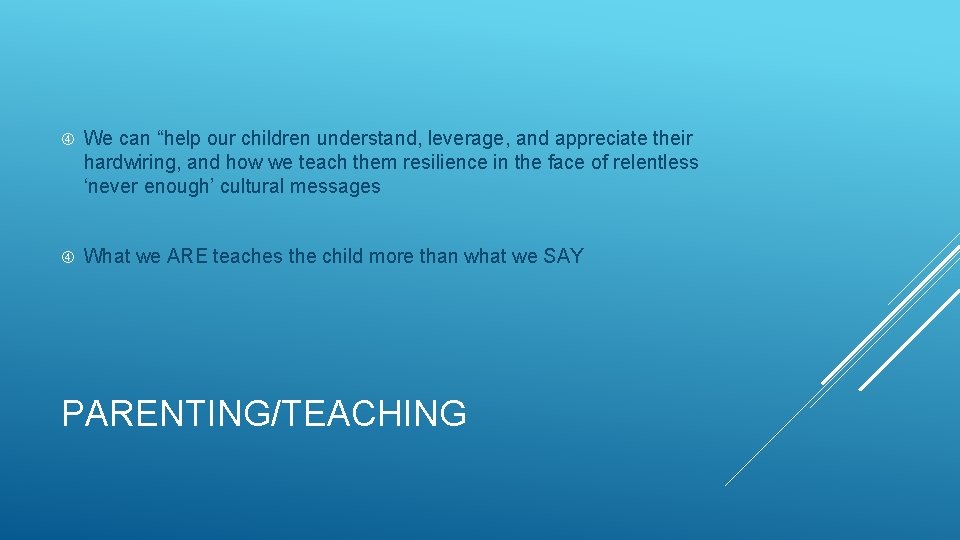 We can “help our children understand, leverage, and appreciate their hardwiring, and how we teach them resilience in the face of relentless ‘never enough’ cultural messages

What we ARE teaches the child more than what we SAY

PARENTING/TEACHING